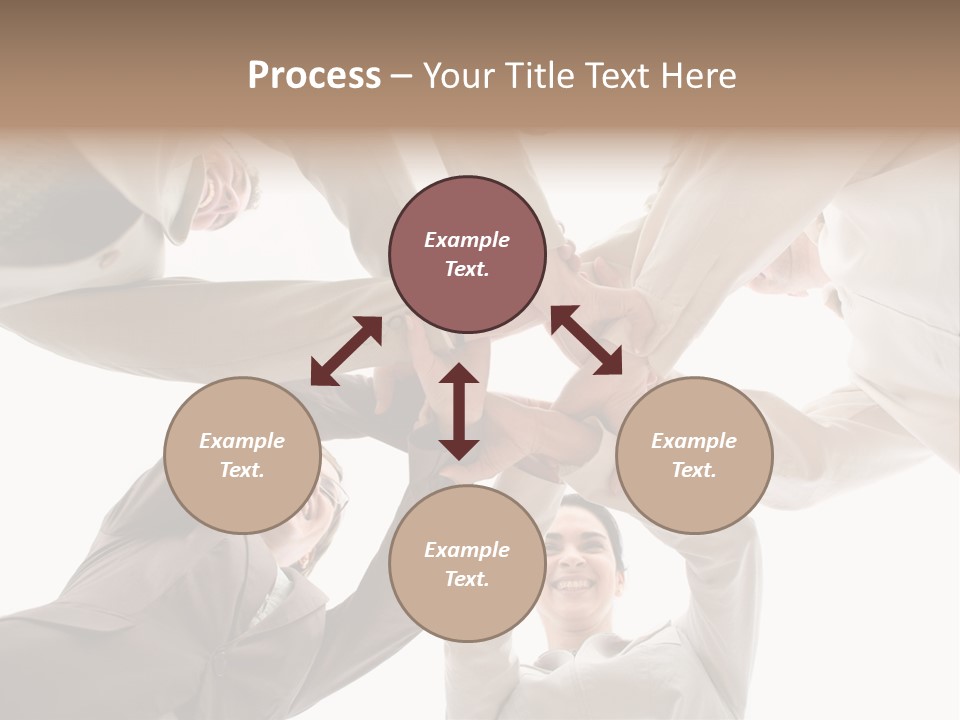 Process – Your Title Text Here

Example Text.

Example Text.

Example Text.

Example Text.